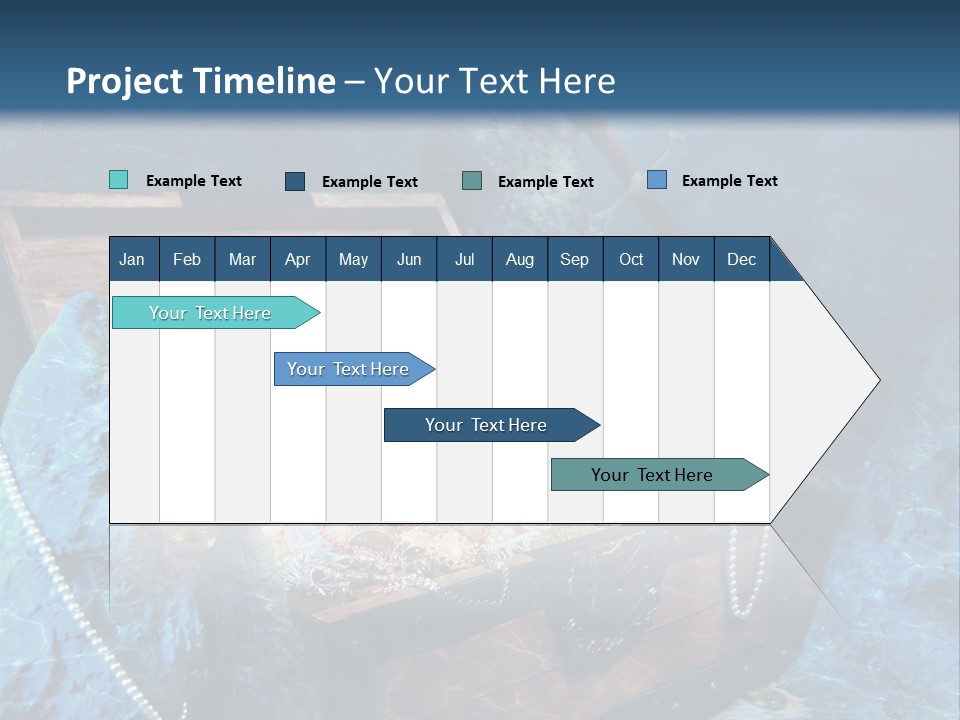 Project Timeline – Your Text Here

Example Text
Example Text
Example Text
Example Text

| Jan | Feb | Mar | Apr | May | Jun | Jul | Aug | Sep | Oct | Nov | Dec |
|---|---|---|---|---|---|---|---|---|---|---|---|

Your Text Here
Your Text Here
Your Text Here
Your Text Here